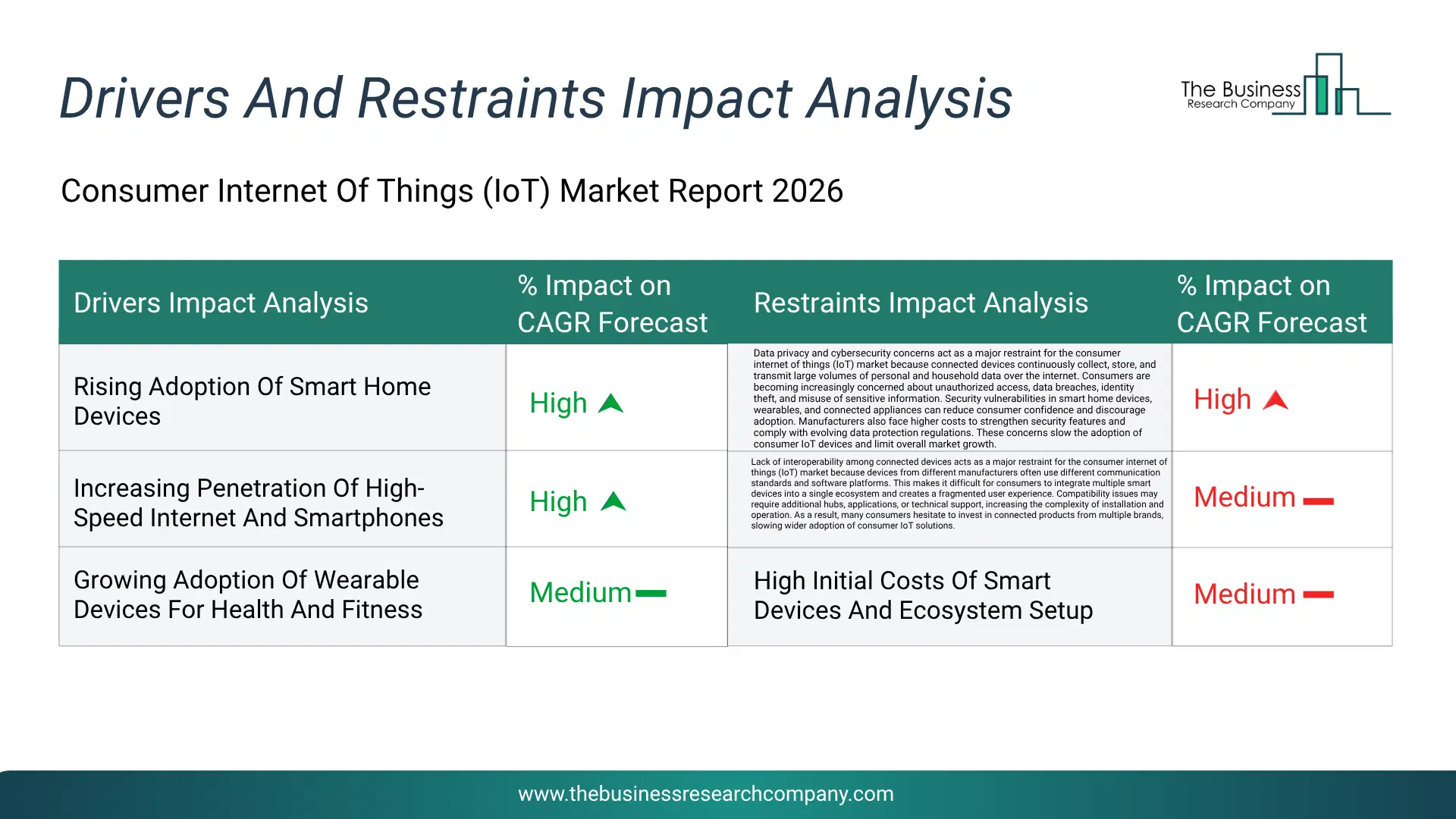 Drivers And Restraints Impact Analysis

The Business Research Company

Consumer Internet Of Things (IoT) Market Report 2026

| Drivers Impact Analysis | % Impact on CAGR Forecast | Restraints Impact Analysis | % Impact on CAGR Forecast |
|---|---|---|---|
| Rising Adoption Of Smart Home Devices | High | Data privacy and cybersecurity concerns act as a major restraint for the consumer internet of things (IoT) market because connected devices continuously collect, store, and transmit large volumes of personal and household data over the internet. Consumers are becoming increasingly concerned about unauthorized access, data breaches, identity theft, and misuse of sensitive information. Security vulnerabilities in smart home devices, wearables, and connected appliances can reduce consumer confidence and discourage adoption. Manufacturers also face higher costs to strengthen security features and comply with evolving data protection regulations. These concerns slow the adoption of consumer IoT devices and limit overall market growth. | High |
| Increasing Penetration Of High-Speed Internet And Smartphones | High | Lack of interoperability among connected devices acts as a major restraint for the consumer internet of things (IoT) market because devices from different manufacturers often use different communication standards and software platforms. This makes it difficult for consumers to integrate multiple smart devices into a single ecosystem and creates a fragmented user experience. Compatibility issues may require additional hubs, applications, or technical support, increasing the complexity of installation and operation. As a result, many consumers hesitate to invest in connected products from multiple brands, slowing wider adoption of consumer IoT solutions. | Medium |
| Growing Adoption Of Wearable Devices For Health And Fitness | Medium | High Initial Costs Of Smart Devices And Ecosystem Setup | Medium |

www.thebusinessresearchcompany.com